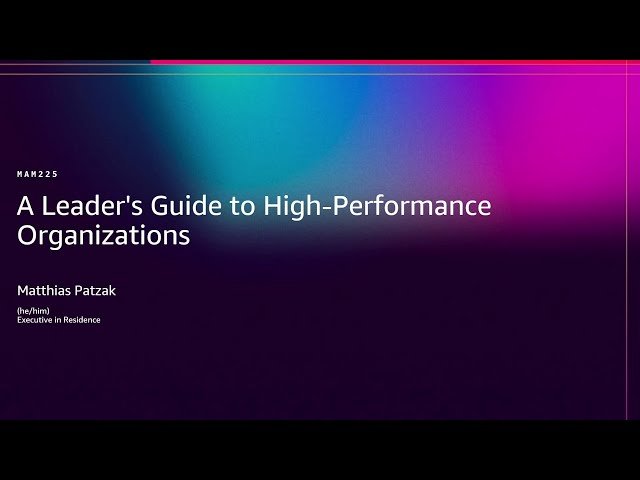 MAM225

A Leader's Guide to High-Performance Organizations

Matthias Patzak

(he/him)
Executive in Residence